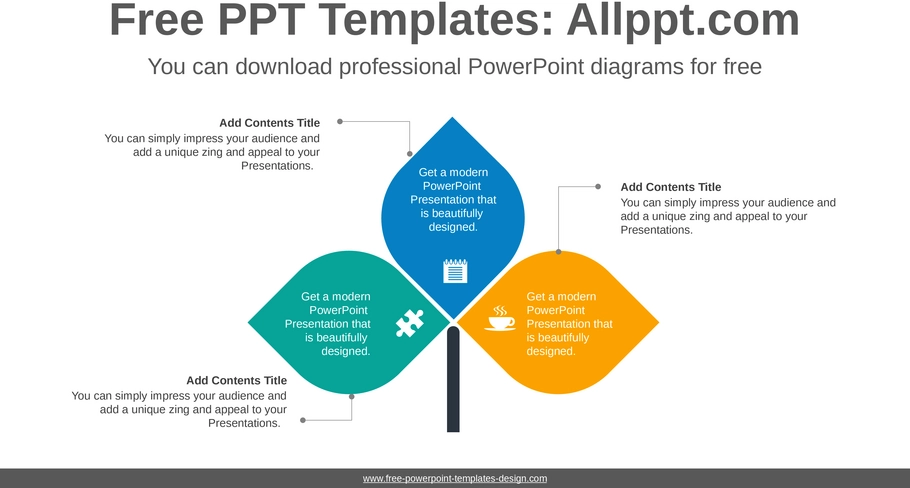 Free PPT Templates: Allppt.com

You can download professional PowerPoint diagrams for free

Add Contents Title
You can simply impress your audience and add a unique zing and appeal to your Presentations.

Get a modern PowerPoint Presentation that is beautifully designed.

Add Contents Title
You can simply impress your audience and add a unique zing and appeal to your Presentations.

Get a modern PowerPoint Presentation that is beautifully designed.

Get a modern PowerPoint Presentation that is beautifully designed.

Add Contents Title
You can simply impress your audience and add a unique zing and appeal to your Presentations.

www.free-powerpoint-templates-design.com